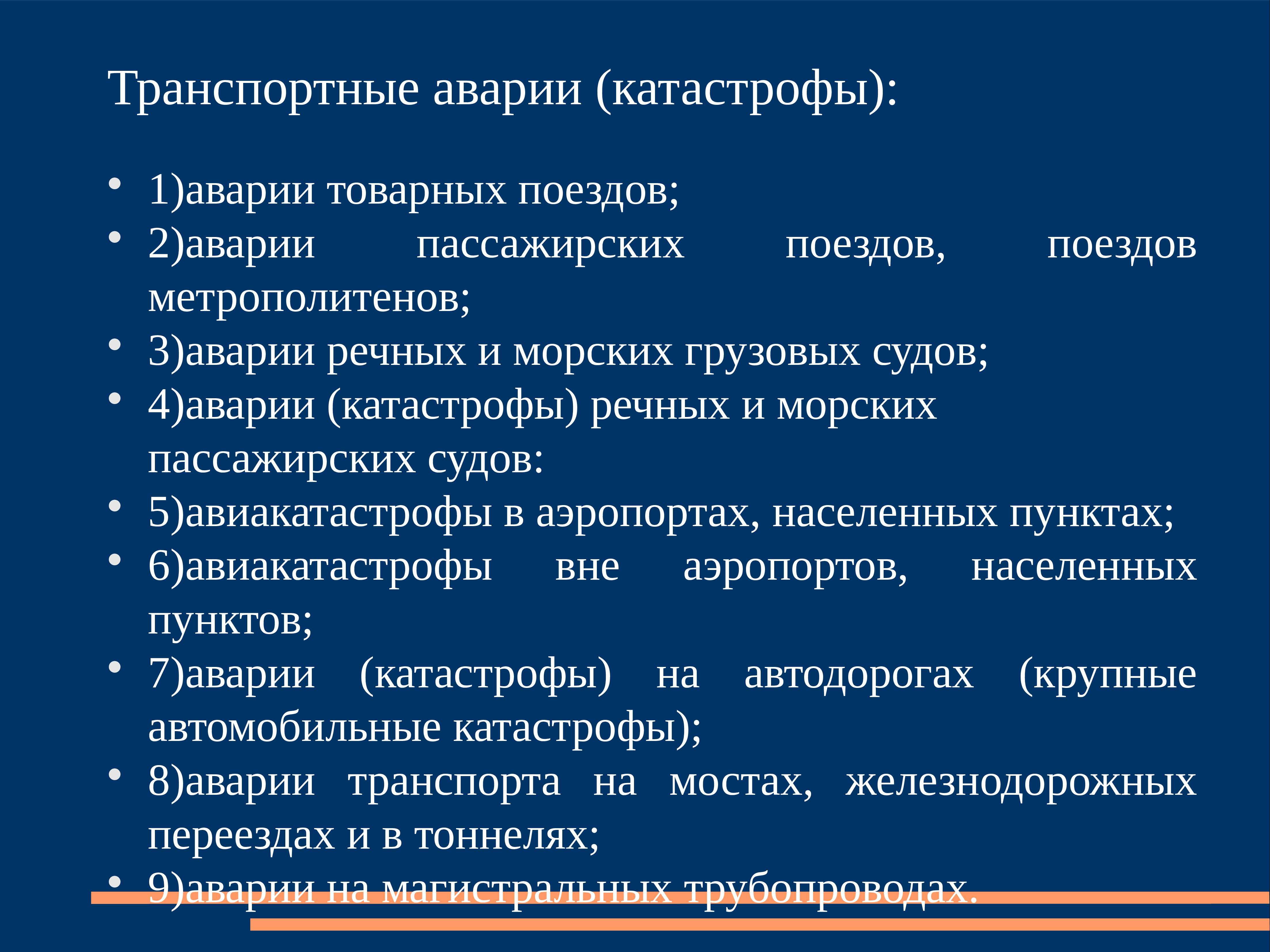 Транспортные аварии (катастрофы):

• 1)аварии товарных поездов;
• 2)аварии пассажирских поездов, поездов метрополитенов;
• 3)аварии речных и морских грузовых судов;
• 4)аварии (катастрофы) речных и морских пассажирских судов:
• 5)авиакатастрофы в аэропортах, населенных пунктах;
• 6)авиакатастрофы вне аэропортов, населенных пунктов;
• 7)аварии (катастрофы) на автодорогах (крупные автомобильные катастрофы);
• 8)аварии транспорта на мостах, железнодорожных переездах и в тоннелях;
• 9)аварии на магистральных трубопроводах.